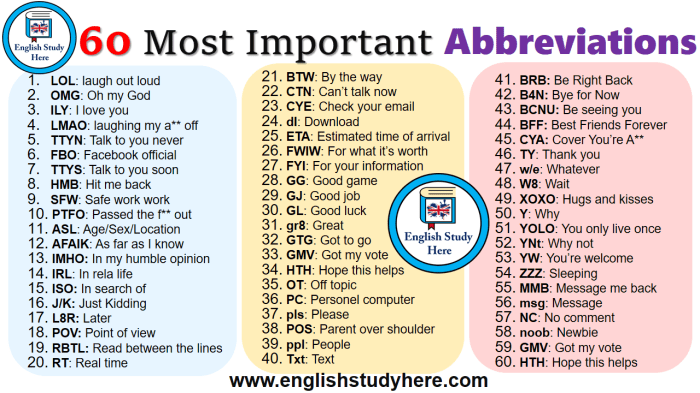 English Study Here

60 Most Important Abbreviations

1. LOL: laugh out loud
2. OMG: Oh my God
3. ILY: I love you
4. LMAO: laughing my a** off
5. TTYN: Talk to you never
6. FBO: Facebook official
7. TTYS: Talk to you soon
8. HMB: Hit me back
9. SFW: Safe work work
10. PTFO: Passed the f** out
11. ASL: Age/Sex/Location
12. AFAIK: As far as I know
13. IMHO: In my humble opinion
14. IRL: In rela life
15. ISO: In search of
16. J/K: Just Kidding
17. L8R: Later
18. POV: Point of view
19. RBTL: Read between the lines
20. RT: Real time

21. BTW: By the way
22. CTN: Can't talk now
23. CYE: Check your email
24. dl: Download
25. ETA: Estimated time of arrival
26. FWIW: For what it's worth
27. FYI: For your information
28. GG: Good game
29. GJ: Good job
30. GL: Good luck
31. gr8: Great
32. GTG: Got to go
33. GMV: Got my vote
34. HTH: Hope this helps
35. OT: Off topic
36. PC: Personel computer
37. pls: Please
38. POS: Parent over shoulder
39. ppl: People
40. Txt: Text

English Study Here

41. BRB: Be Right Back
42. B4N: Bye for Now
43. BCNU: Be seeing you
44. BFF: Best Friends Forever
45. CYA: Cover You're A**
46. TY: Thank you
47. w/e: Whatever
48. W8: Wait
49. XOXO: Hugs and kisses
50. Y: Why
51. YOLO: You only live once
52. YNt: Why not
53. YW: You're welcome
54. ZZZ: Sleeping
55. MMB: Message me back
56. msg: Message
57. NC: No comment
58. noob: Newbie
59. GMV: Got my vote
60. HTH: Hope this helps

www.englishstudyhere.com